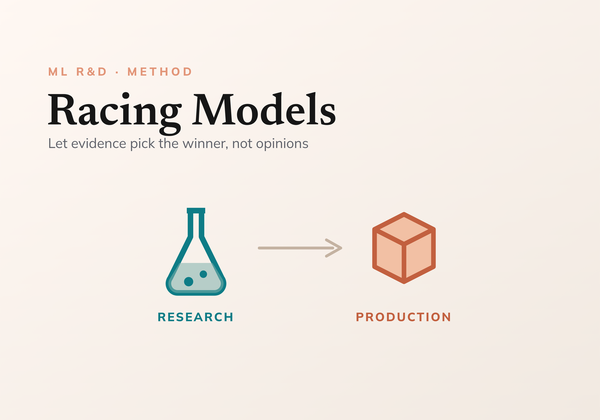 ML R&D · METHOD

Racing Models

Let evidence pick the winner, not opinions

RESEARCH

PRODUCTION